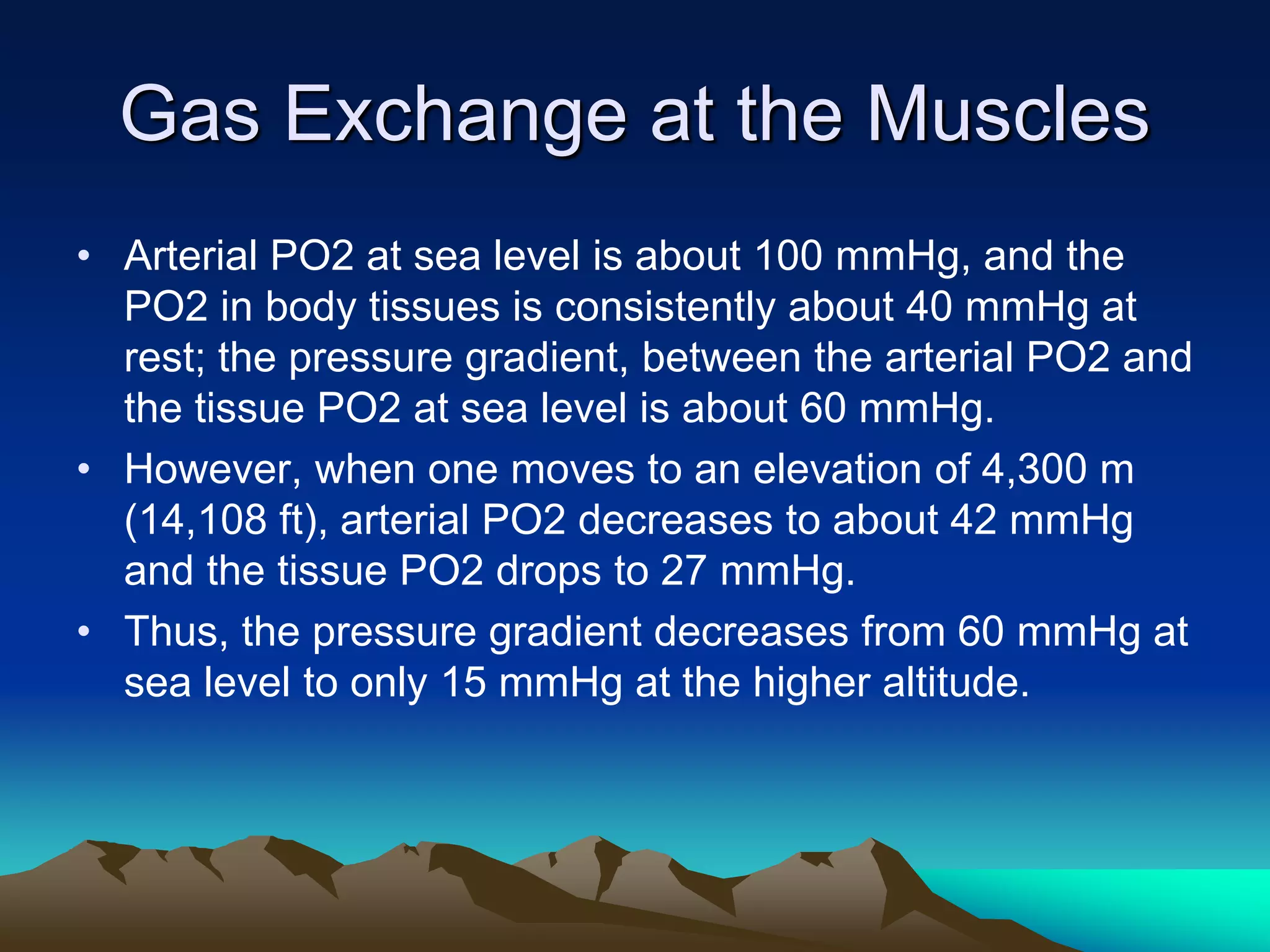 Gas Exchange at the Muscles

• Arterial PO2 at sea level is about 100 mmHg, and the PO2 in body tissues is consistently about 40 mmHg at rest; the pressure gradient, between the arterial PO2 and the tissue PO2 at sea level is about 60 mmHg.

• However, when one moves to an elevation of 4,300 m (14,108 ft), arterial PO2 decreases to about 42 mmHg and the tissue PO2 drops to 27 mmHg.

• Thus, the pressure gradient decreases from 60 mmHg at sea level to only 15 mmHg at the higher altitude.